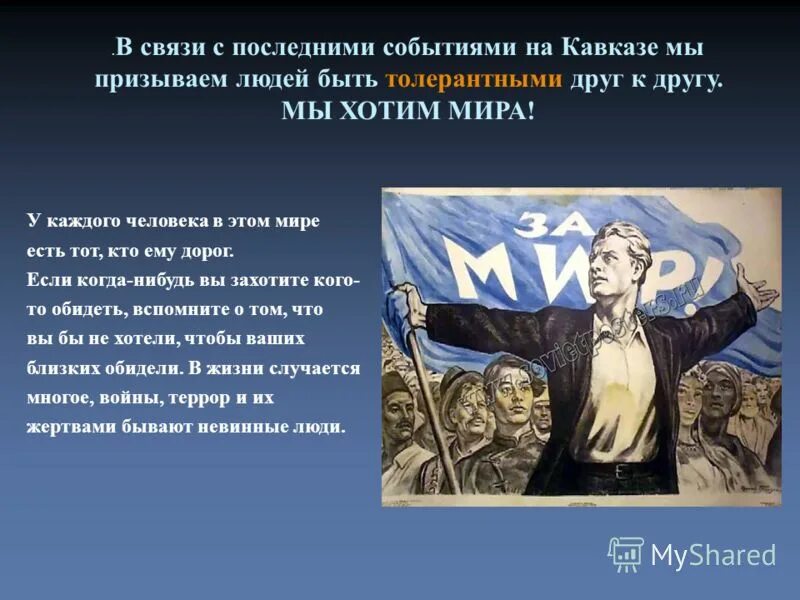 . В связи с последними событиями на Кавказе мы призываем людей быть толерантными друг к другу. МЫ ХОТИМ МИРА!

У каждого человека в этом мире есть тот, кто ему дорог. Если когда-нибудь вы захотите кого-то обидеть, вспомните о том, что вы бы не хотели, чтобы ваших близких обидели. В жизни случается многое, войны, террор и их жертвами бывают невинные люди.

ЗА МИР!

sovietposters.ru

MyShared